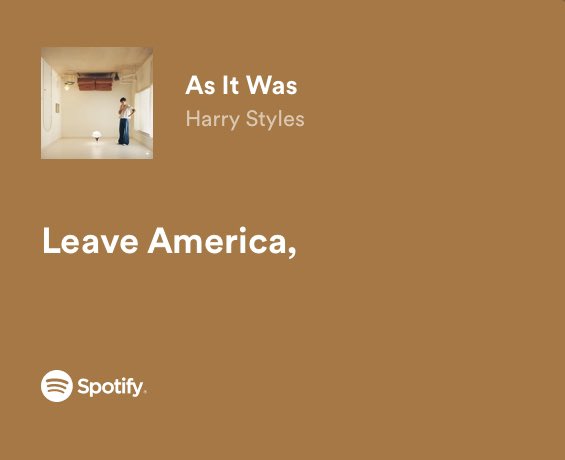 As It Was
Harry Styles

Leave America,

Spotify